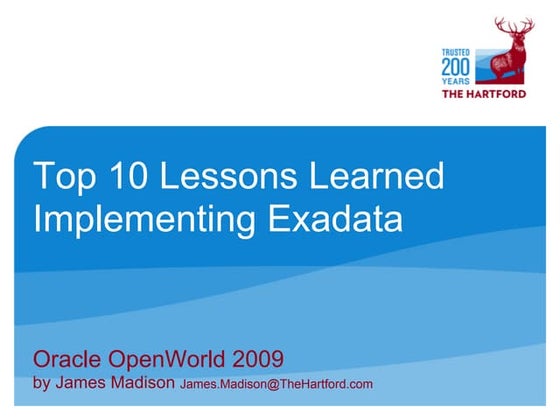 TRUSTED
200
YEARS
THE HARTFORD

Top 10 Lessons Learned Implementing Exadata

Oracle OpenWorld 2009
by James Madison James.Madison@TheHartford.com